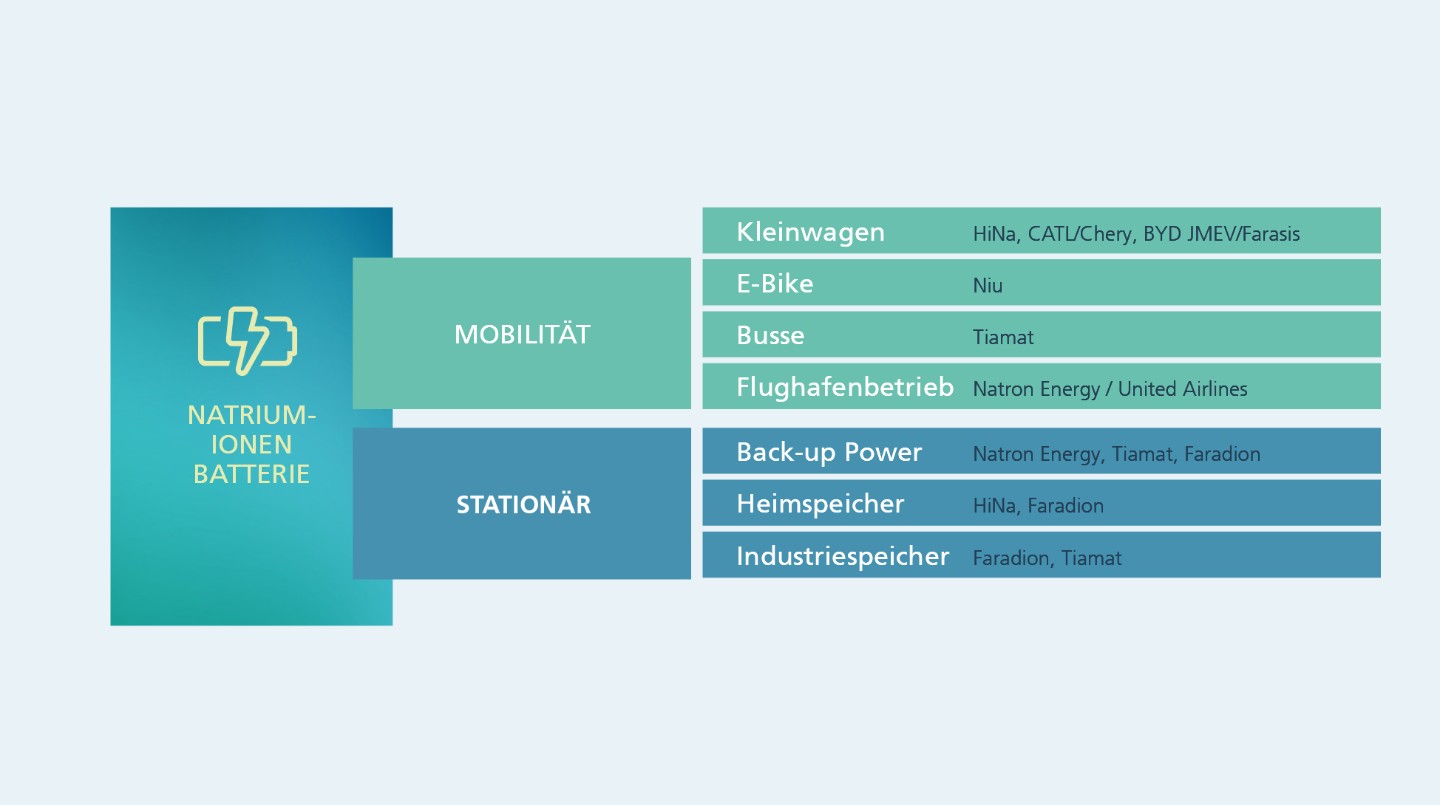 NATRIUM-IONEN BATTERIE

MOBILITÄT

Kleinwagen HiNa, CATL/Chery, BYD JMEV/Farasis

E-Bike Niu

Busse Tiamat

Flughafenbetrieb Natron Energy / United Airlines

STATIONÄR

Back-up Power Natron Energy, Tiamat, Faradion

Heimspeicher HiNa, Faradion

Industriespeicher Faradion, Tiamat